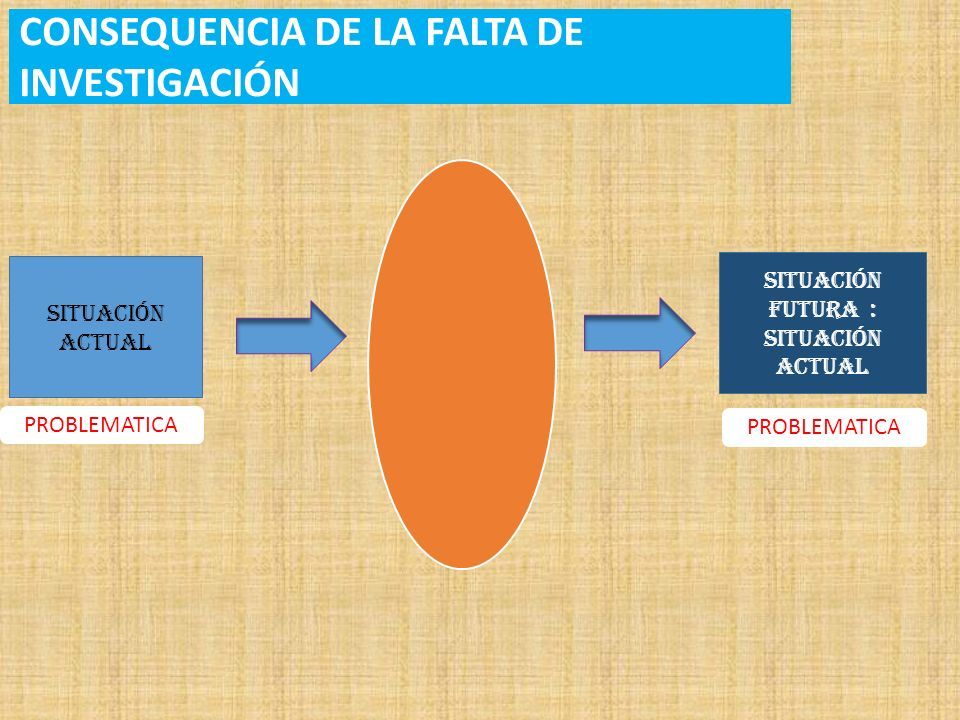 CONSEQUENCIA DE LA FALTA DE INVESTIGACIÓN

SITUACIÓN ACTUAL

PROBLEMATICA

SITUACIÓN FUTURA : SITUACIÓN ACTUAL

PROBLEMATICA